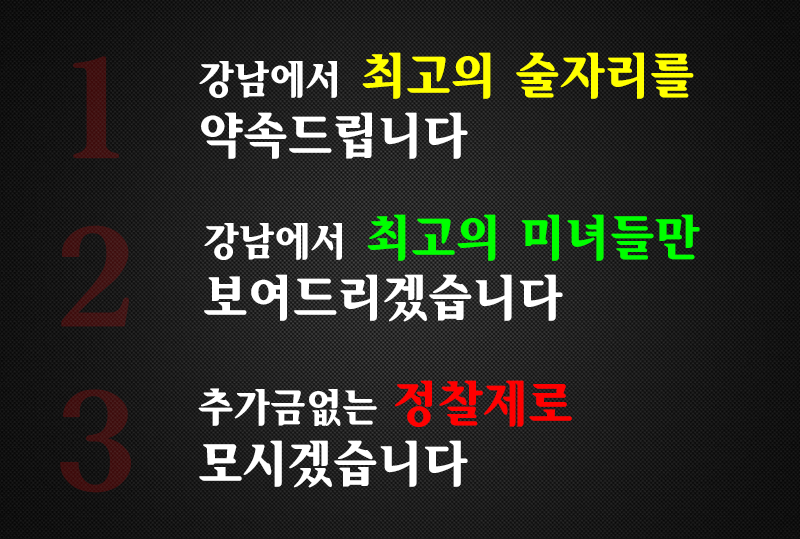 1 강남에서 최고의 술자리를 약속드립니다

2 강남에서 최고의 미녀들만 보여드리겠습니다

3 추가금없는 정찰제로 모시겠습니다